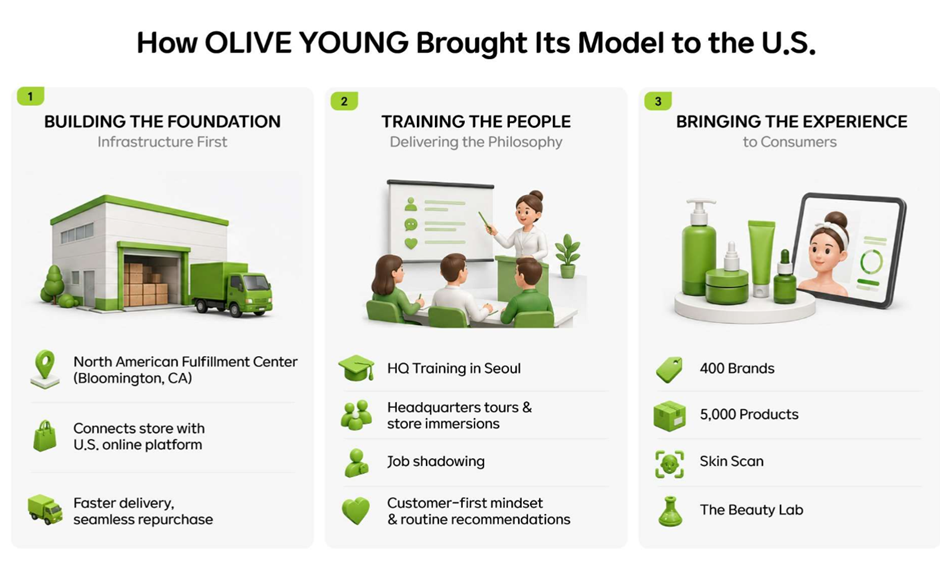 How OLIVE YOUNG Brought Its Model to the U.S.

1

BUILDING THE FOUNDATION
Infrastructure First

North American Fulfillment Center (Bloomington, CA)

Connects store with U.S. online platform

Faster delivery, seamless repurchase

2

TRAINING THE PEOPLE
Delivering the Philosophy

HQ Training in Seoul

Headquarters tours & store immersions

Job shadowing

Customer-first mindset & routine recommendations

3

BRINGING THE EXPERIENCE
to Consumers

400 Brands

5,000 Products

Skin Scan

The Beauty Lab